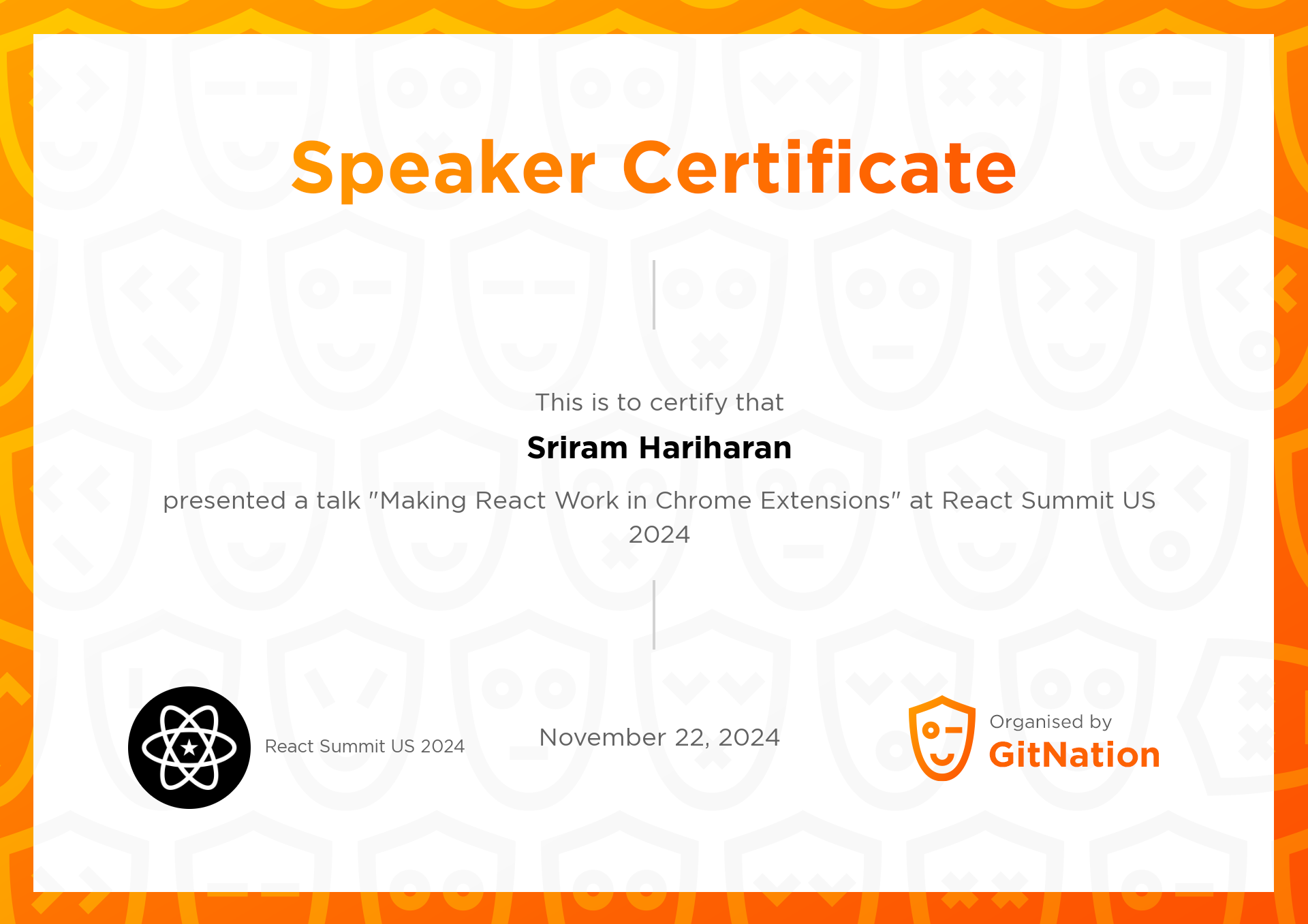 Speaker Certificate

This is to certify that

Sriram Hariharan

presented a talk "Making React Work in Chrome Extensions" at React Summit US 2024

React Summit US 2024

November 22, 2024

Organised by
GitNation